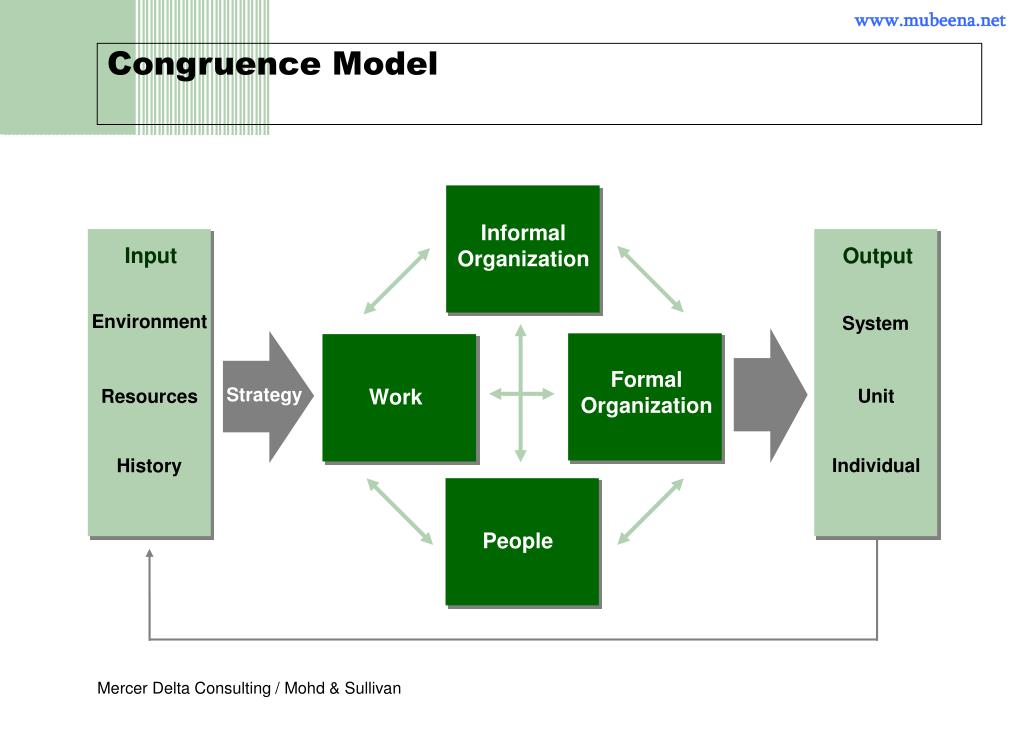 www.mubeena.net

Congruence Model

Input

Environment

Resources

History

Strategy

Informal Organization

Work

Formal Organization

People

Output

System

Unit

Individual

Mercer Delta Consulting / Mohd & Sullivan